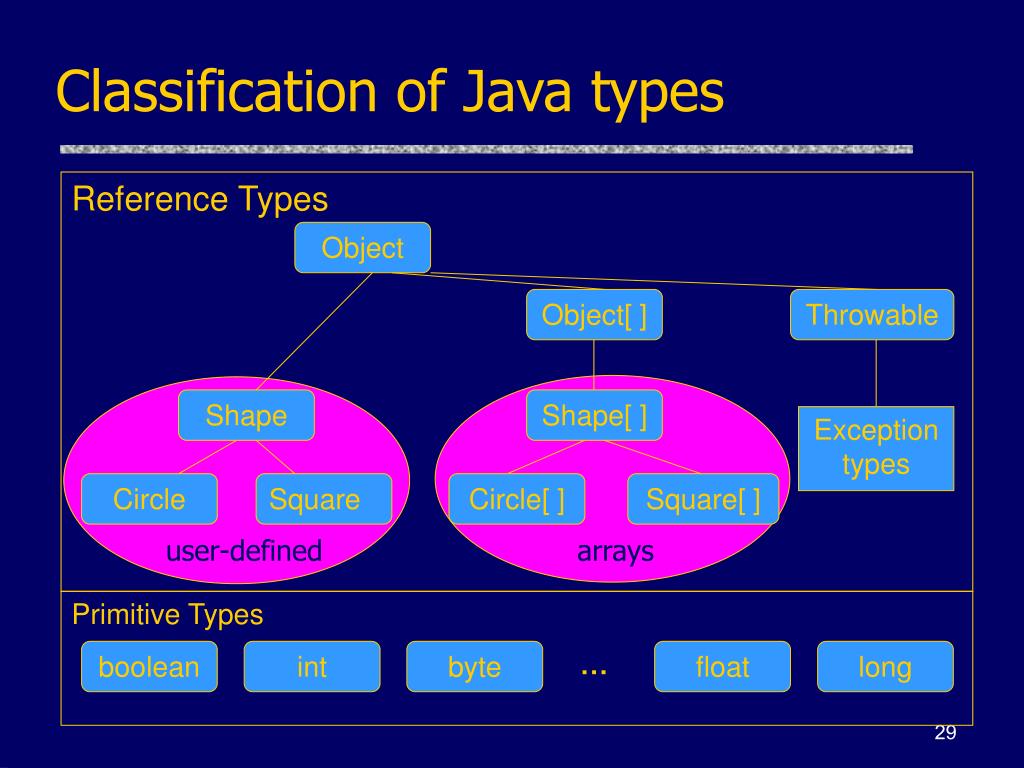 Classification of Java types

Reference Types

Object

Object[ ]

Throwable

Shape

Shape[ ]

Exception types

Circle

Square

Circle[ ]

Square[ ]

user-defined

arrays

Primitive Types

boolean

int

byte

...

float

long

29